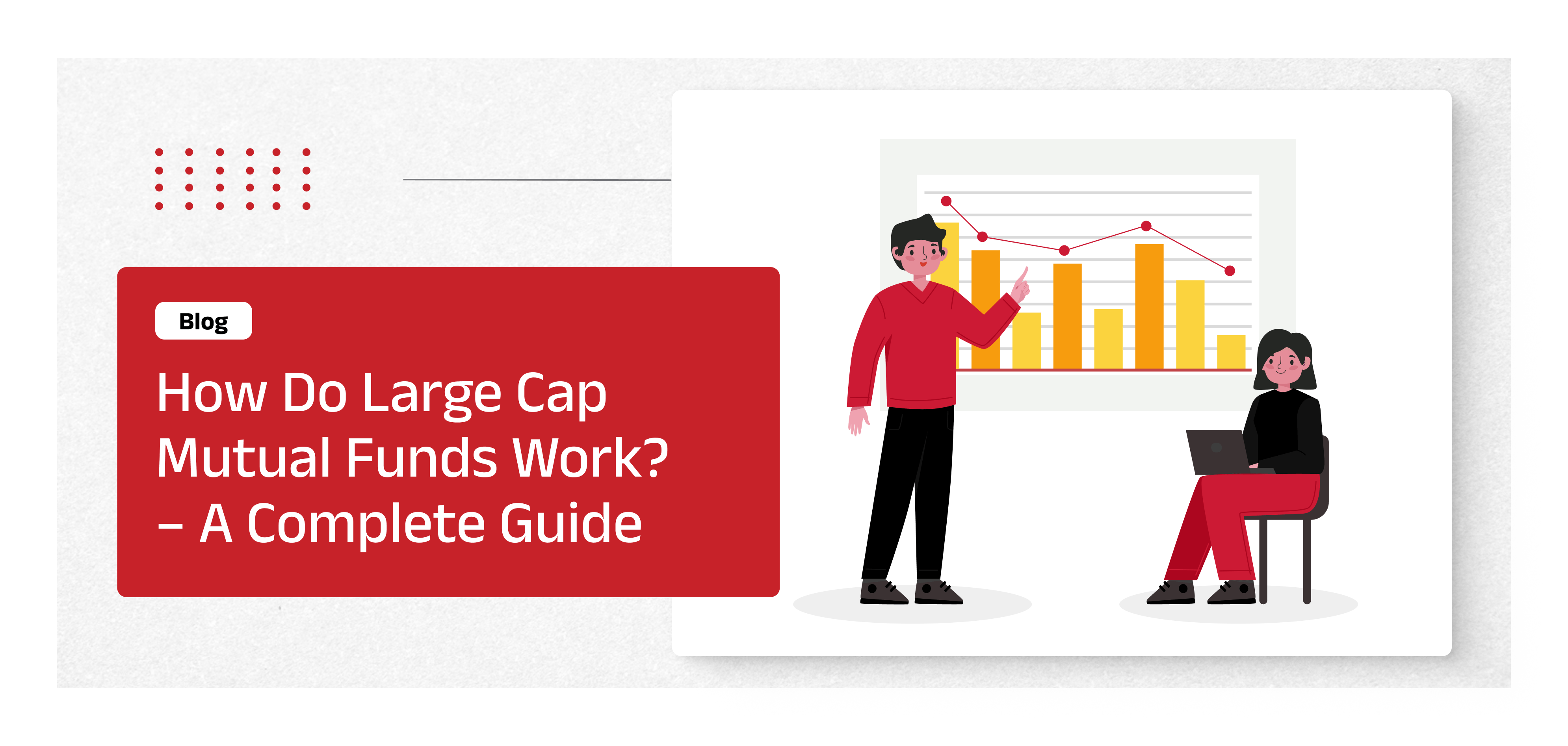 Blog

How Do Large Cap Mutual Funds Work? – A Complete Guide